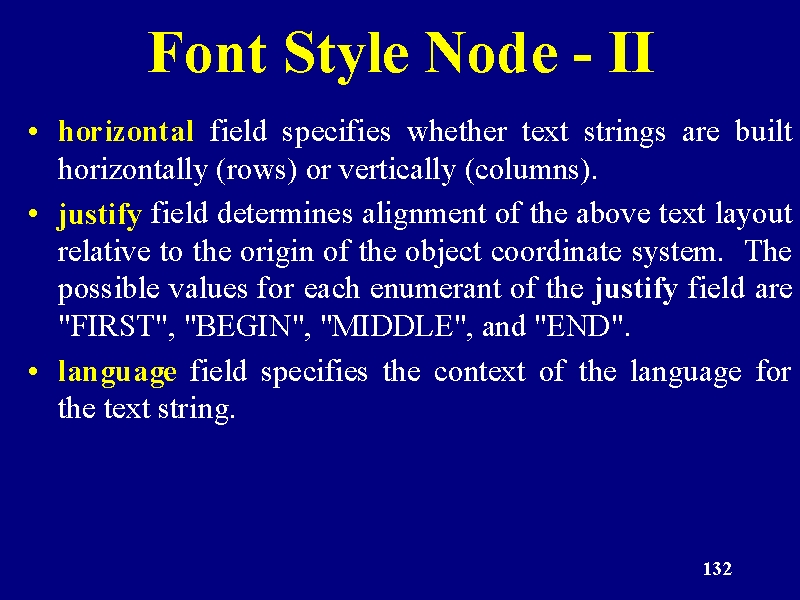 Font Style Node - II

• horizontal field specifies whether text strings are built horizontally (rows) or vertically (columns).

• justify field determines alignment of the above text layout relative to the origin of the object coordinate system. The possible values for each enumerant of the justify field are "FIRST", "BEGIN", "MIDDLE", and "END".

• language field specifies the context of the language for the text string.

132